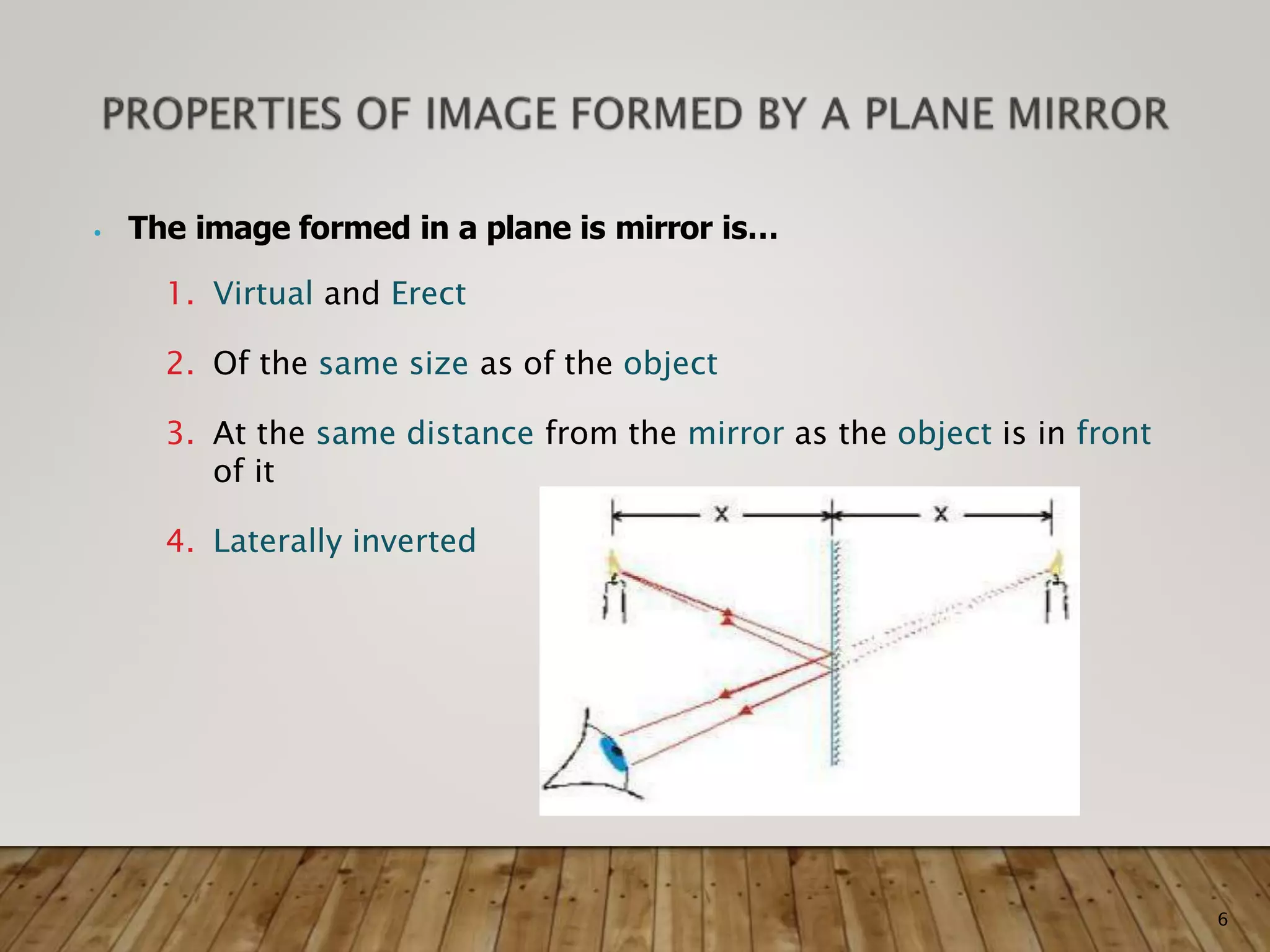 PROPERTIES OF IMAGE FORMED BY A PLANE MIRROR

• The image formed in a plane is mirror is…

1. Virtual and Erect

2. Of the same size as of the object

3. At the same distance from the mirror as the object is in front of it

4. Laterally inverted

x

x

6